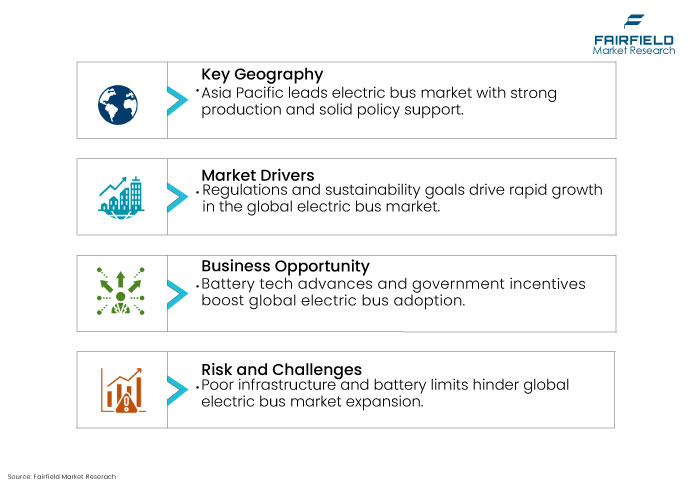 FAIRFIELD
Market Research

Key Geography
• Asia Pacific leads electric bus market with strong production and solid policy support.

Market Drivers
• Regulations and sustainability goals drive rapid growth in the global electric bus market.

Business Opportunity
• Battery tech advances and government incentives boost global electric bus adoption.

Risk and Challenges
• Poor infrastructure and battery limits hinder global electric bus market expansion.

Source: Fairfield Market Research